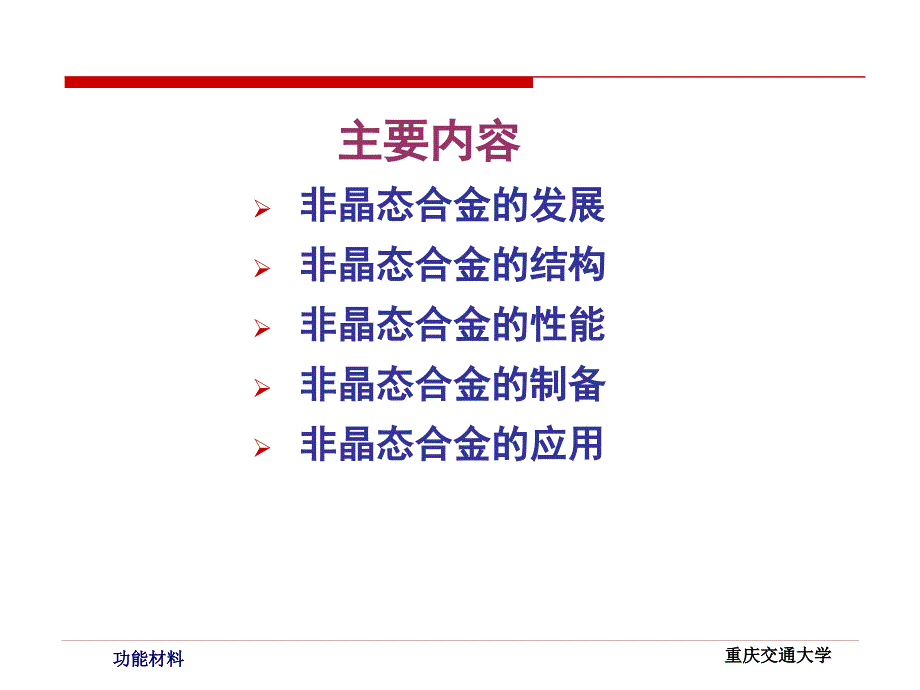 主要内容

➢ 非晶态合金的发展
➢ 非晶态合金的结构
➢ 非晶态合金的性能
➢ 非晶态合金的制备
➢ 非晶态合金的应用

功能材料

重庆交通大学